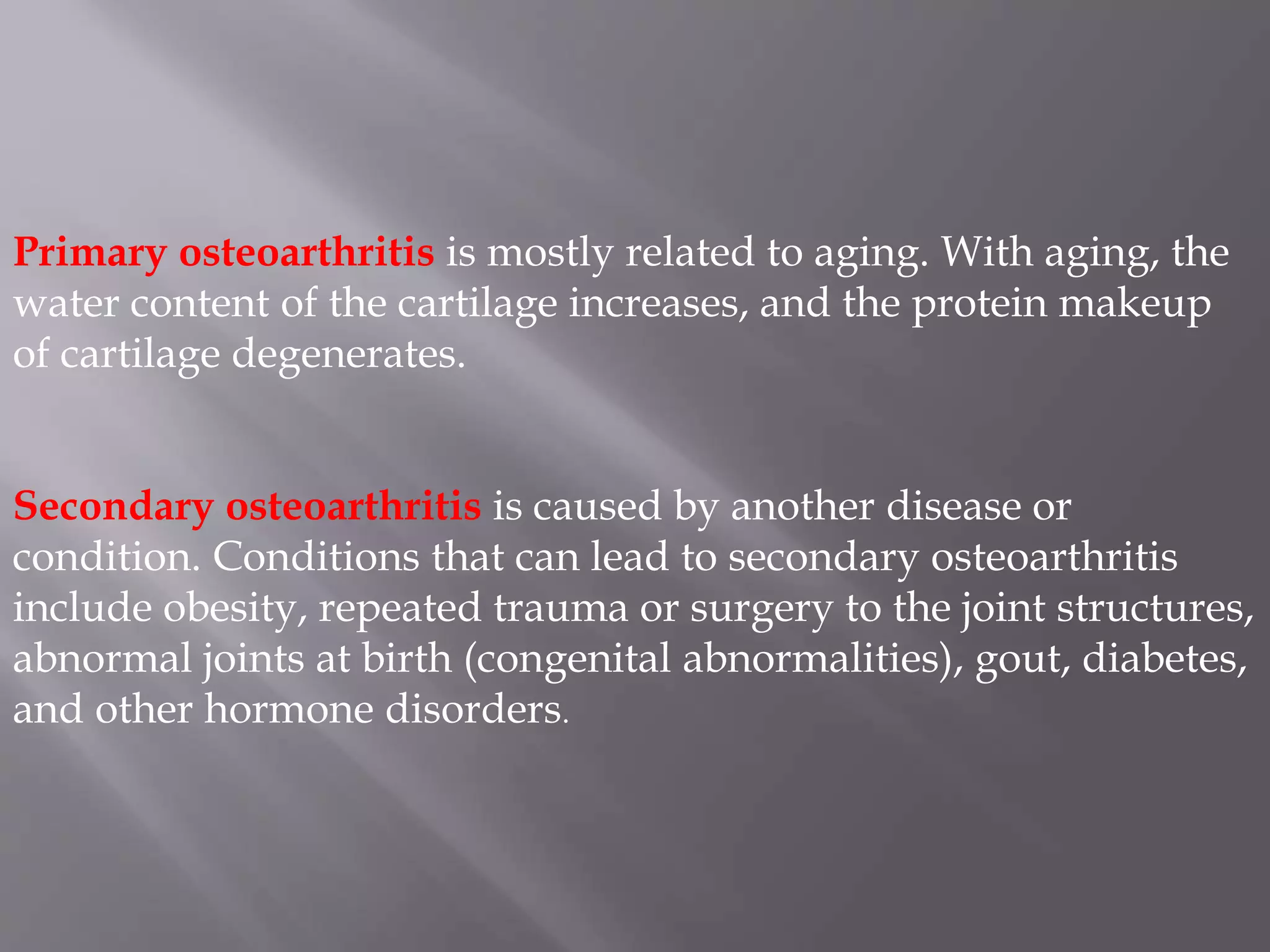 Primary osteoarthritis is mostly related to aging. With aging, the water content of the cartilage increases, and the protein makeup of cartilage degenerates.

Secondary osteoarthritis is caused by another disease or condition. Conditions that can lead to secondary osteoarthritis include obesity, repeated trauma or surgery to the joint structures, abnormal joints at birth (congenital abnormalities), gout, diabetes, and other hormone disorders.